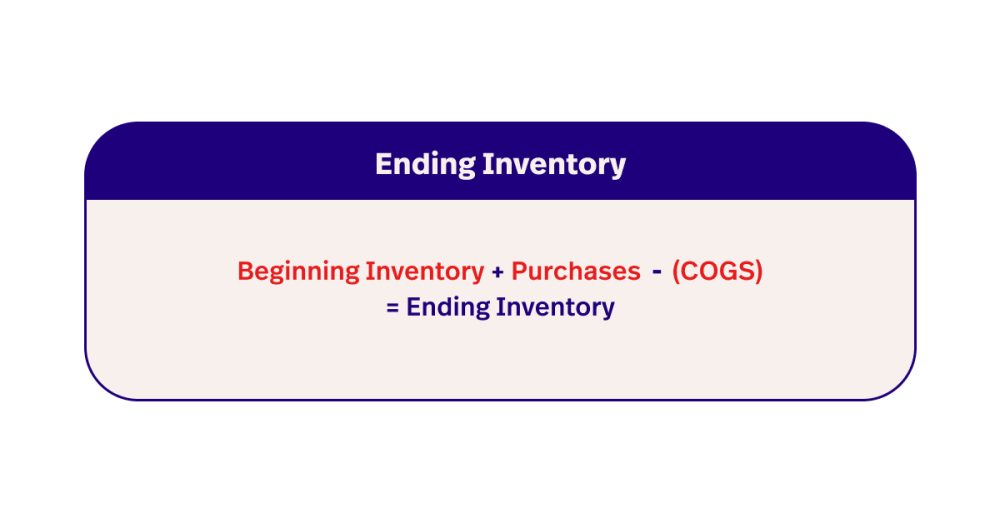 Ending Inventory

Beginning Inventory + Purchases - (COGS)
= Ending Inventory